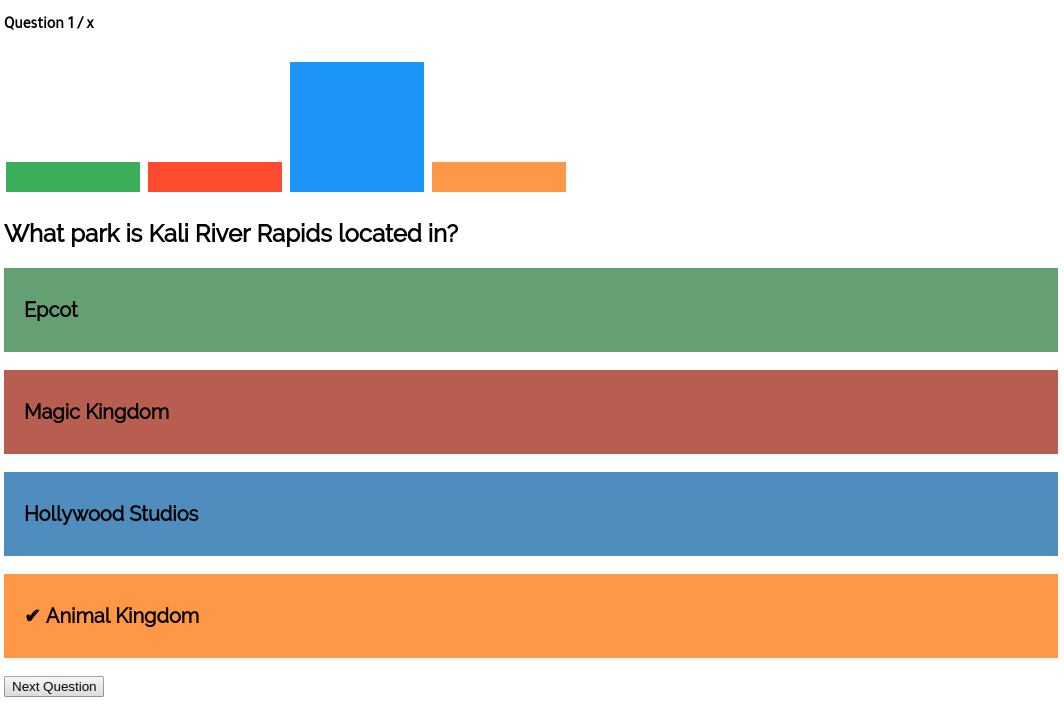 Question 1 / x

What park is Kali River Rapids located in?

Epcot

Magic Kingdom

Hollywood Studios

✔ Animal Kingdom

Next Question